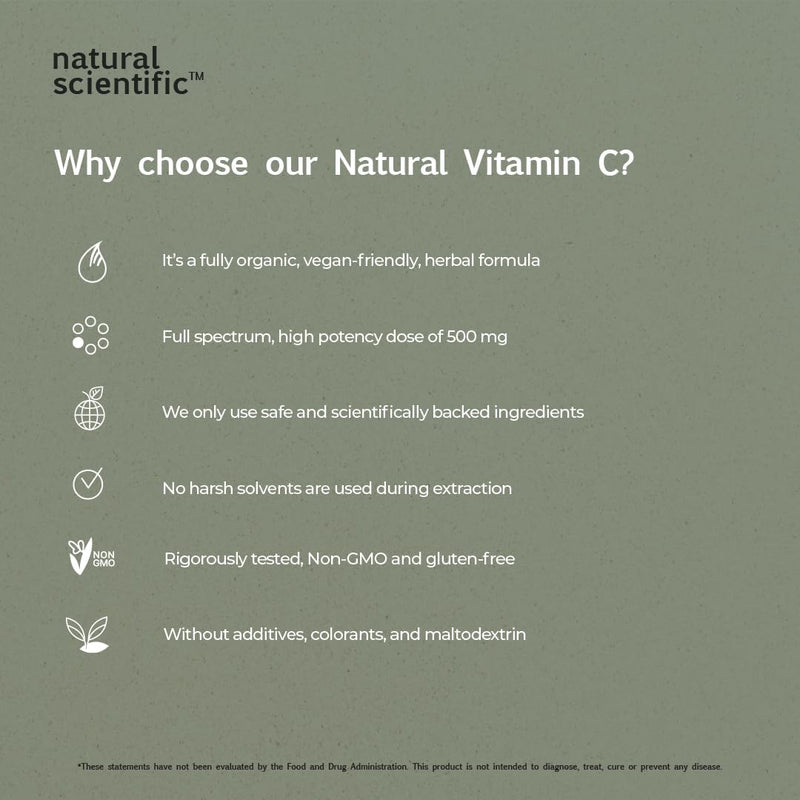 natural scientific™

Why choose our Natural Vitamin C?

It's a fully organic, vegan-friendly, herbal formula

Full spectrum, high potency dose of 500 mg

We only use safe and scientifically backed ingredients

No harsh solvents are used during extraction

NON GMO

Rigorously tested, Non-GMO and gluten-free

Without additives, colorants, and maltodextrin

*These statements have not been evaluated by the Food and Drug Administration. This product is not intended to diagnose, treat, cure or prevent any disease.